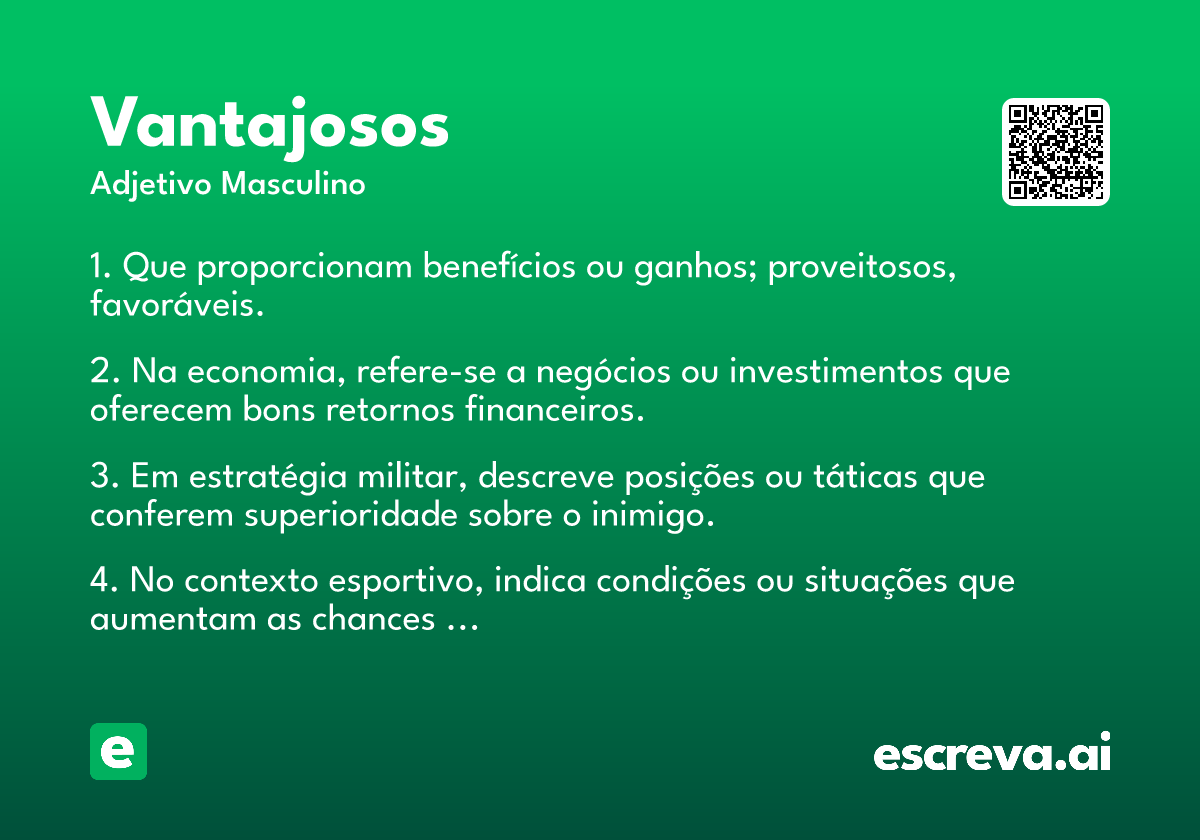 Vantajosos
Adjetivo Masculino

1. Que proporcionam benefícios ou ganhos; proveitosos, favoráveis.

2. Na economia, refere-se a negócios ou investimentos que oferecem bons retornos financeiros.

3. Em estratégia militar, descreve posições ou táticas que conferem superioridade sobre o inimigo.

4. No contexto esportivo, indica condições ou situações que aumentam as chances ...

e

escreva.ai